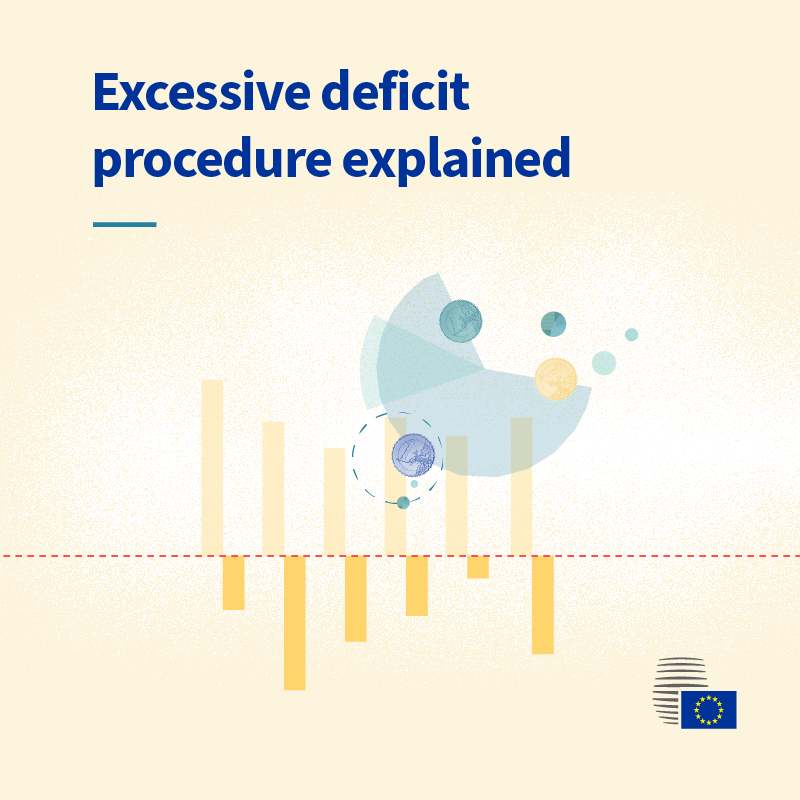 Excessive deficit procedure explained